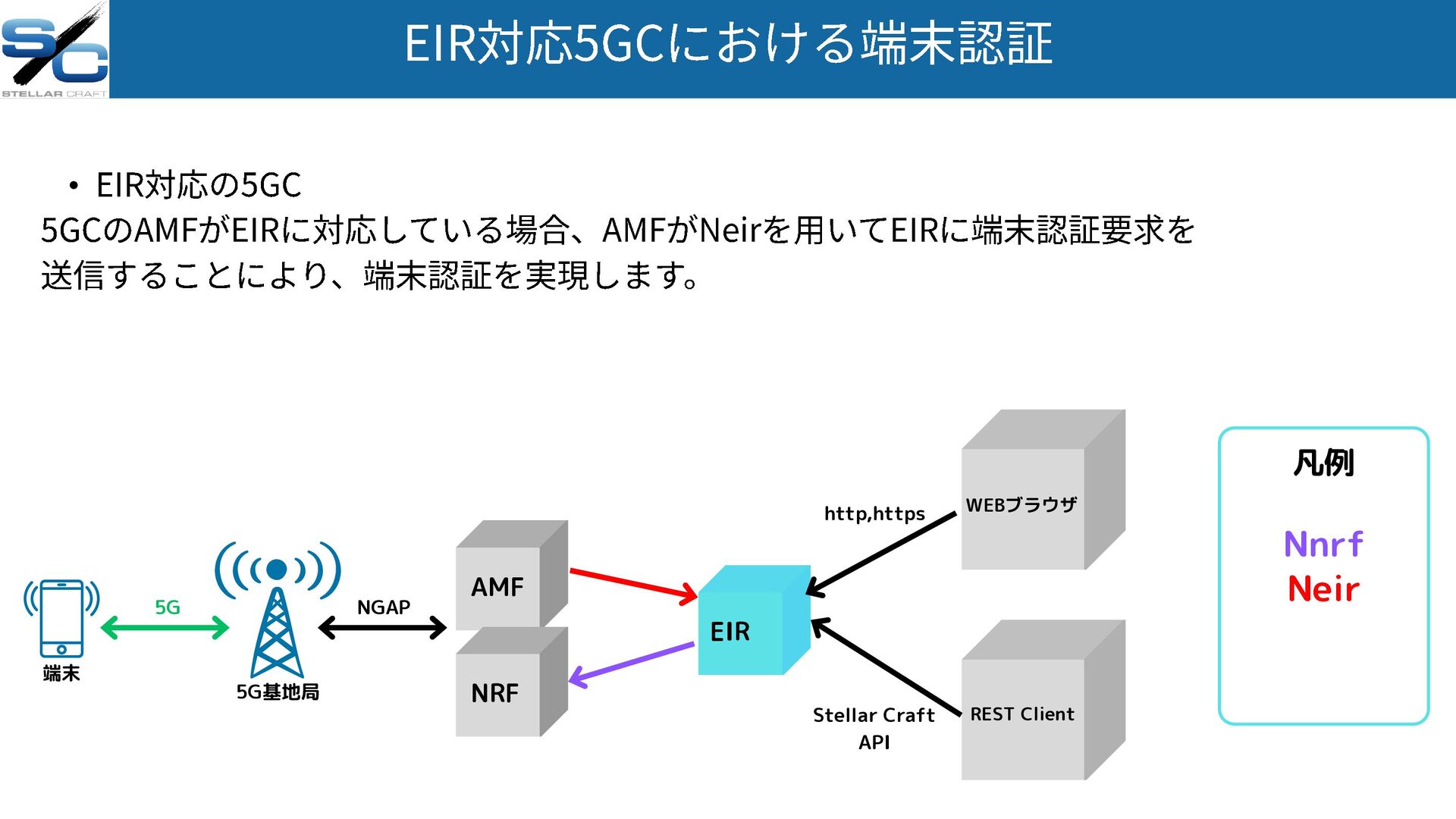 SC
STELLAR CRAFT

EIR対応5GCにおける端末認証

• EIR対応の5GC
5GCのAMFがEIRに対応している場合、AMFがNeirを用いてEIRに端末認証要求を送信することにより、端末認証を実現します。

端末
5G
5G基地局
NGAP
AMF
NRF
EIR
http,https
WEBブラウザ
Stellar Craft API
REST Client

凡例
Nnrf
Neir